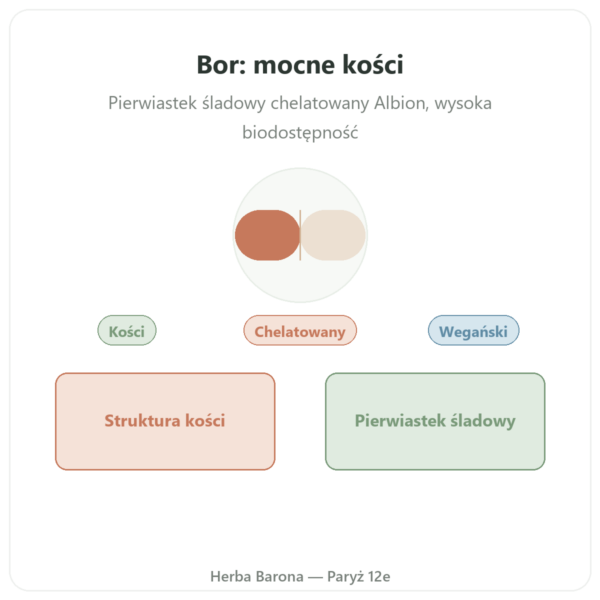 Bor: mocne kości

Pierwiastek śladowy chelatowany Albion, wysoka biodostępność

Kości
Chelatowany
Wegański

Struktura kości

Pierwiastek śladowy

Herba Barona — Paryż 12e